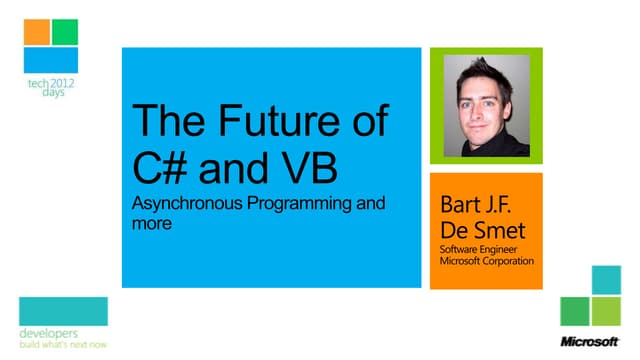 tech 2012 days

The Future of C# and VB

Asynchronous Programming and more

Bart J.F. De Smet

Software Engineer
Microsoft Corporation

developers
build what's next now

Microsoft